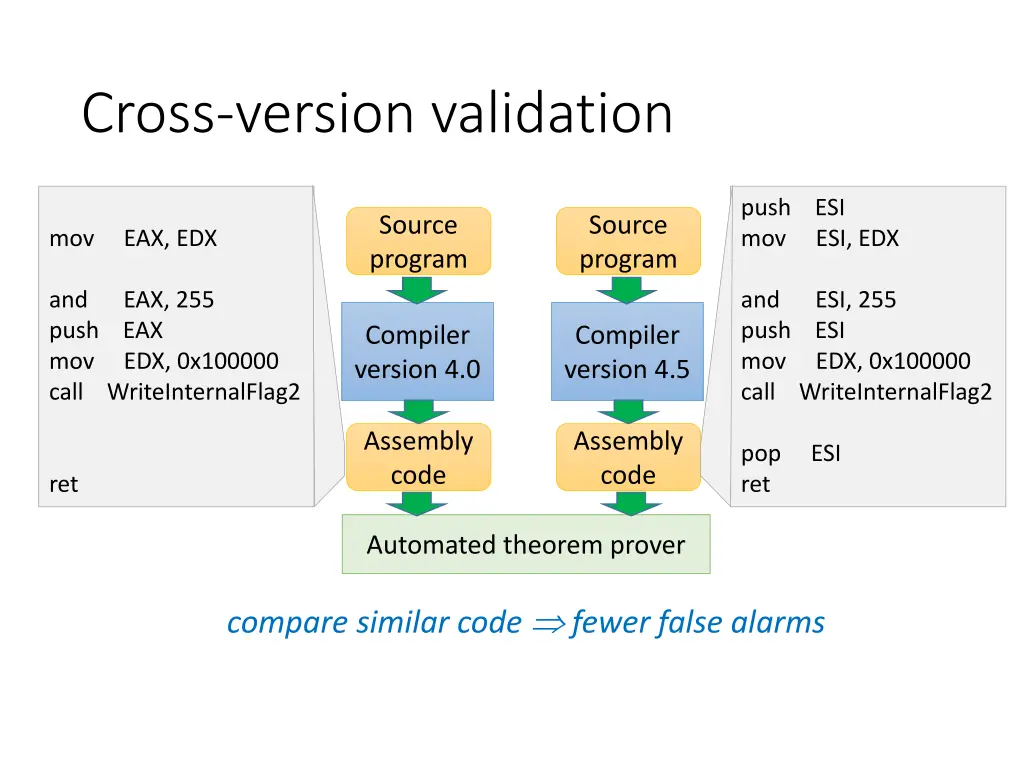 Cross-version validation

mov EAX, EDX

and EAX, 255
push EAX
mov EDX, 0x100000
call WriteInternalFlag2

ret

Source program

Compiler version 4.0

Assembly code

Source program

Compiler version 4.5

Assembly code

push ESI
mov ESI, EDX

and ESI, 255
push ESI
mov EDX, 0x100000
call WriteInternalFlag2

pop ESI
ret

Automated theorem prover

compare similar code $\Rightarrow$ fewer false alarms